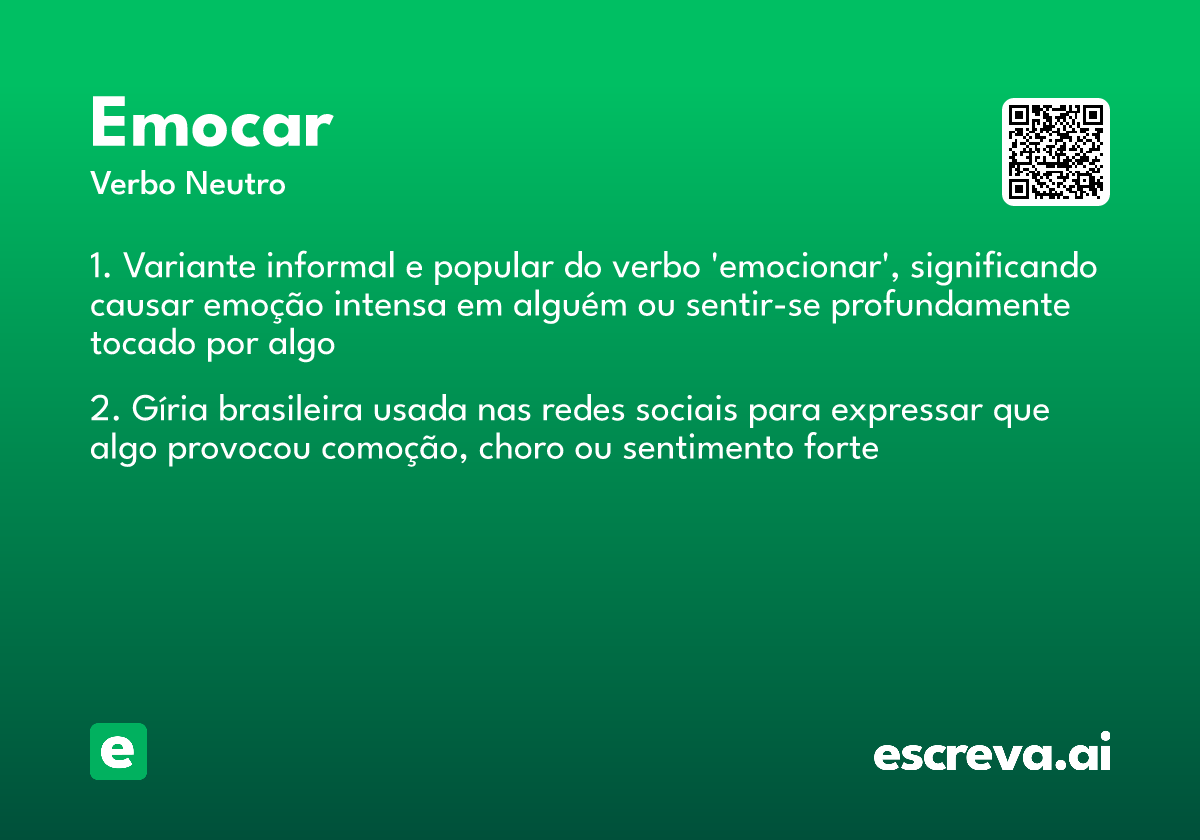 Emocar

Verbo Neutro

1. Variante informal e popular do verbo 'emocionar', significando causar emoção intensa em alguém ou sentir-se profundamente tocado por algo

2. Gíria brasileira usada nas redes sociais para expressar que algo provocou comoção, choro ou sentimento forte

e

escreva.ai